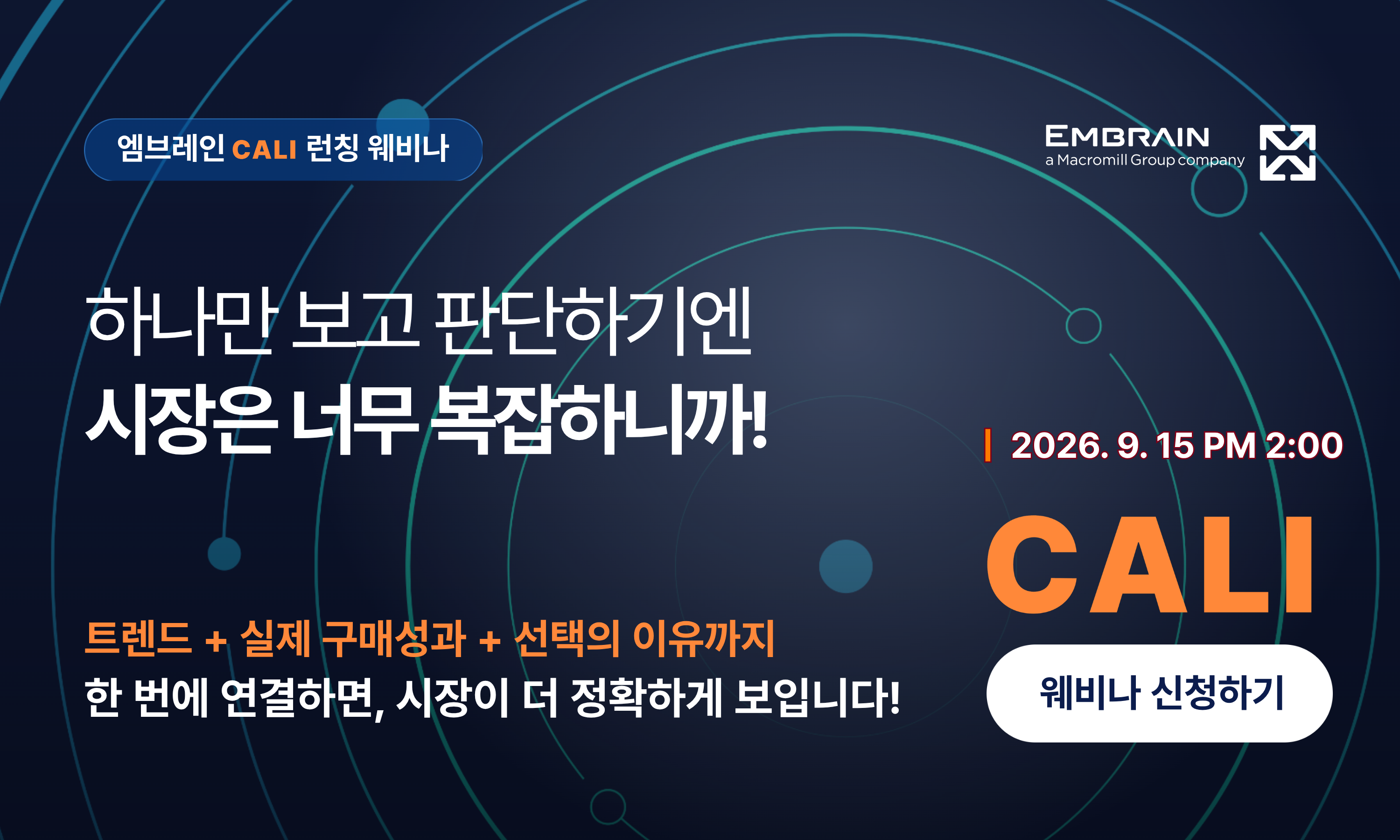 엠브레인 CALI 런칭 웨비나

EMBRAIN
a Macromill Group company

하나만 보고 판단하기엔
시장은 너무 복잡하니까!

2026. 9. 15 PM 2:00

CALI

트렌드 + 실제 구매성과 + 선택의 이유까지
한 번에 연결하면, 시장이 더 정확하게 보입니다!

웨비나 신청하기